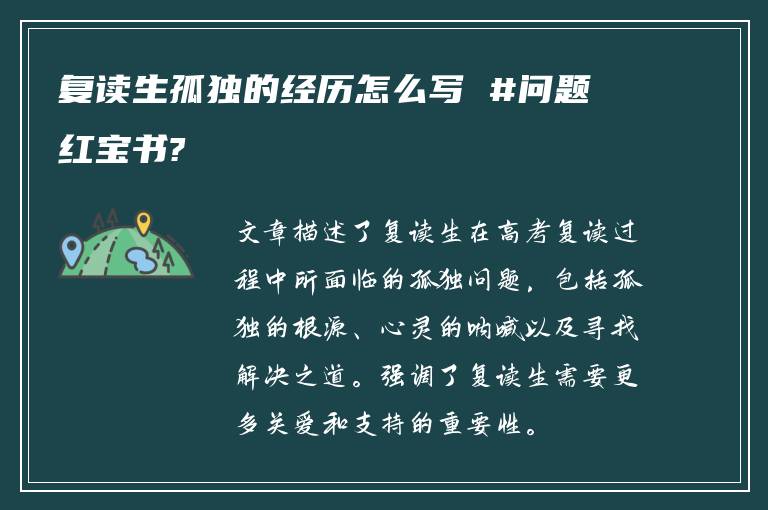 复读生孤独的经历怎么写 #问题红宝书?

文章描述了复读生在高考复读过程中所面临的孤独问题，包括孤独的根源、心灵的呐喊以及寻找解决之道。强调了复读生需要更多关爱和支持的重要性。